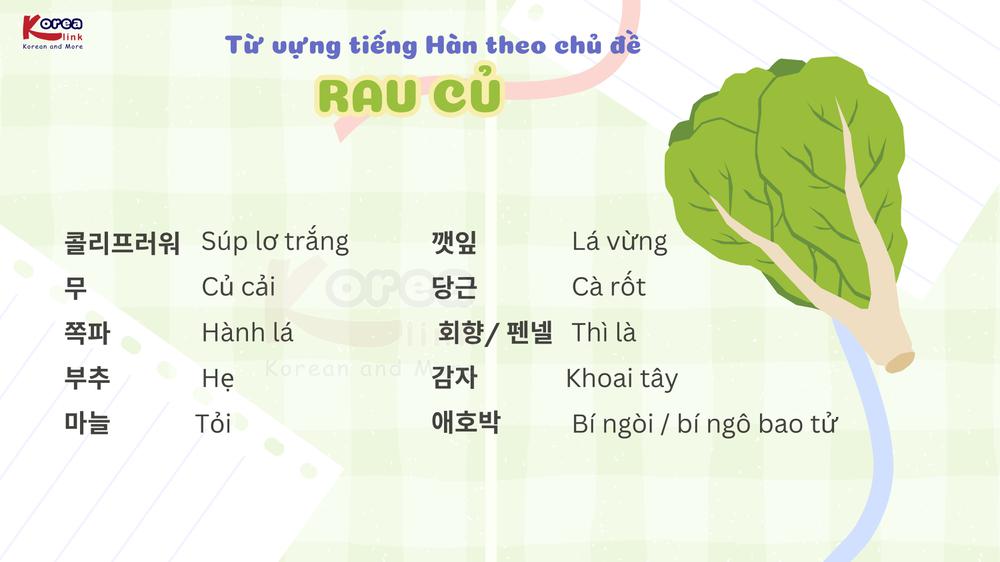 Korea link
Korean and More

Từ vựng tiếng Hàn theo chủ đề

RAU CỦ

콜리프러워 Súp lơ trắng
무 Củ cải
쪽파 Hành lá
부추 Hẹ
마늘 Tỏi

깻잎 Lá vừng
당근 Cà rốt
회향/ 펜넬 Thì là
감자 Khoai tây
애호박 Bí ngòi / bí ngô bao tử

Korea link
Korean and More